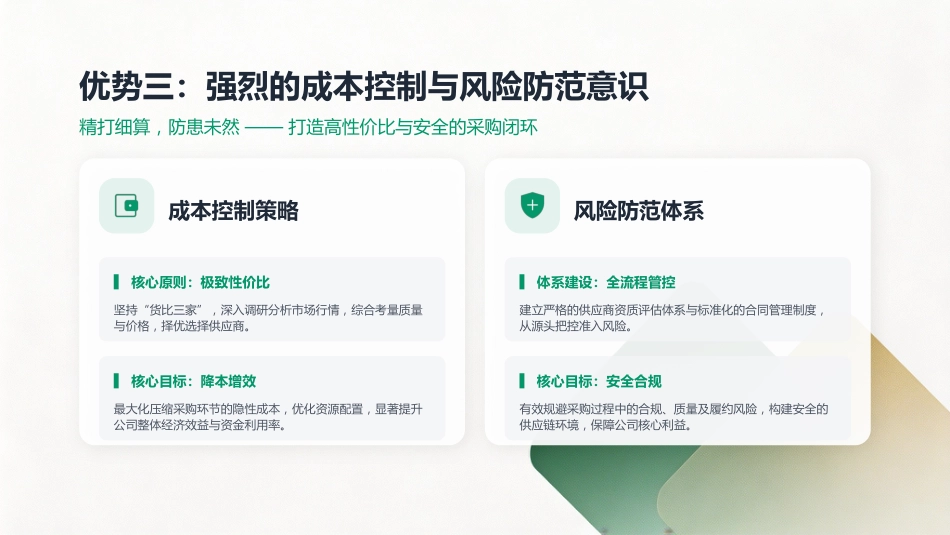 优势三：强烈的成本控制与风险防范意识

精打细算，防患未然 —— 打造高性价比与安全的采购闭环

成本控制策略

核心原则：极致性价比

坚持“货比三家”，深入调研分析市场行情，综合考量质量与价格，择优选择供应商。

核心目标：降本增效

最大化压缩采购环节的隐性成本，优化资源配置，显著提升公司整体经济效益与资金利用率。

风险防范体系

体系建设：全流程管控

建立严格的供应商资质评估体系与标准化的合同管理制度，从源头把控准入风险。

核心目标：安全合规

有效规避采购过程中的合规、质量及履约风险，构建安全的供应链环境，保障公司核心利益。